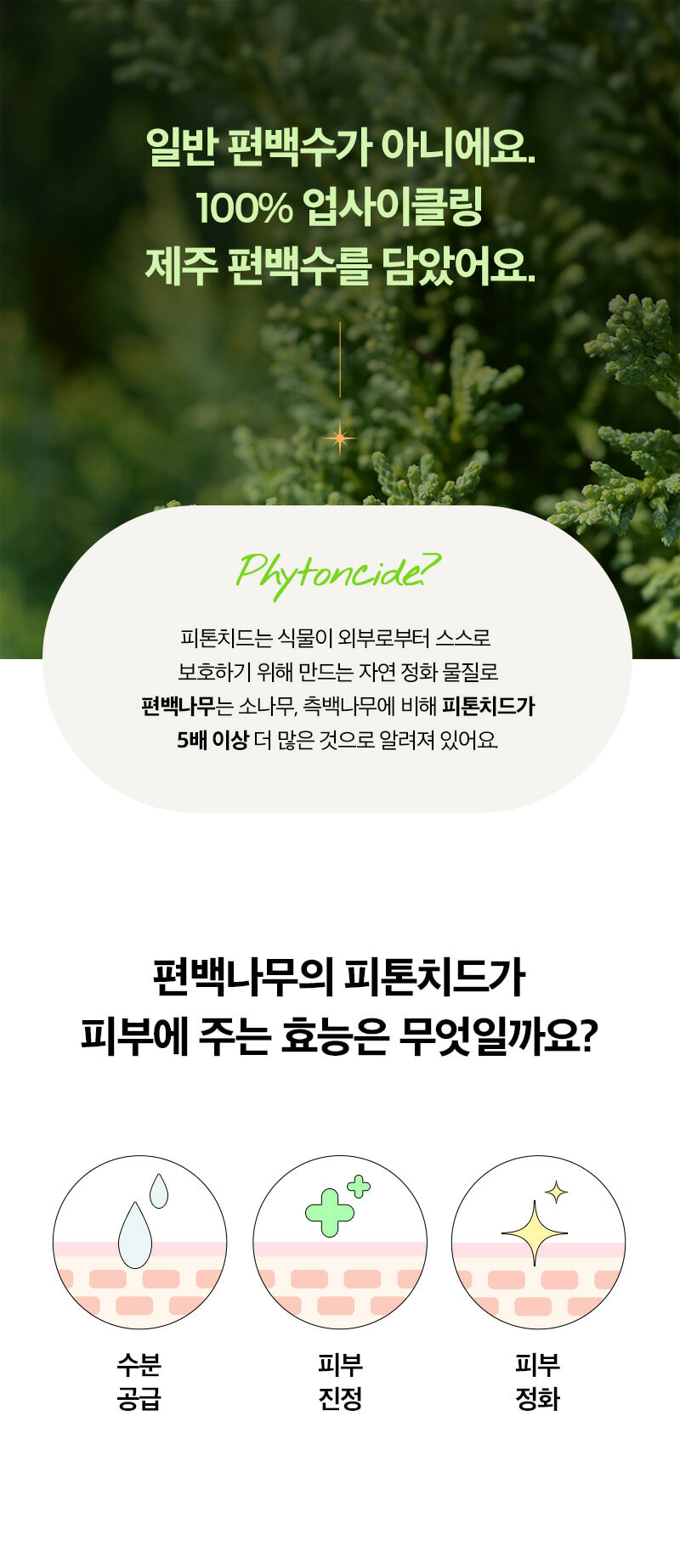 일반 편백수가 아니에요.
100% 업사이클링
제주 편백수를 담았어요.

Phytoncide?

피톤치드는 식물이 외부로부터 스스로 보호하기 위해 만드는 자연 정화 물질로 편백나무는 소나무, 측백나무에 비해 피톤치드가 5배 이상 더 많은 것으로 알려져 있어요.

편백나무의 피톤치드가
피부에 주는 효능은 무엇일까요?

수분
공급

피부
진정

피부
정화